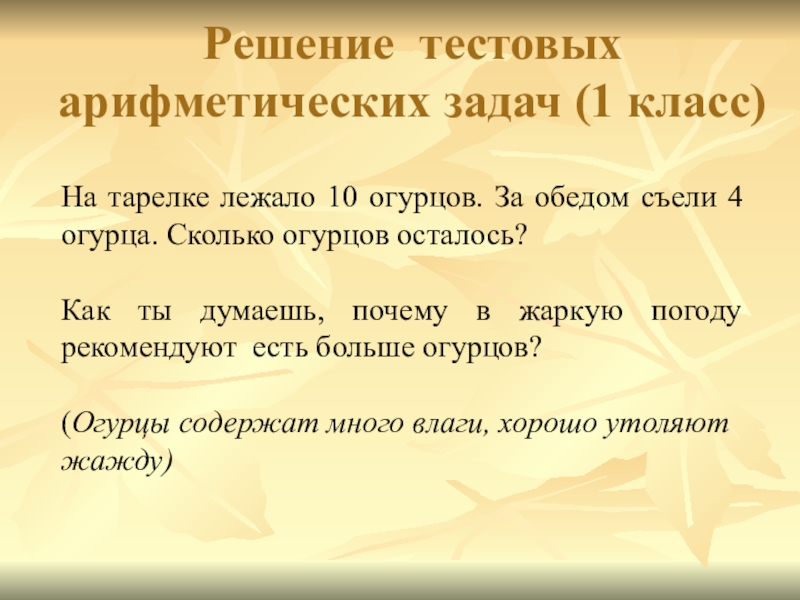 Решение тестовых арифметических задач (1 класс)

На тарелке лежало 10 огурцов. За обедом съели 4 огурца. Сколько огурцов осталось?

Как ты думаешь, почему в жаркую погоду рекомендуют есть больше огурцов?

(Огурцы содержат много влаги, хорошо утоляют жажду)